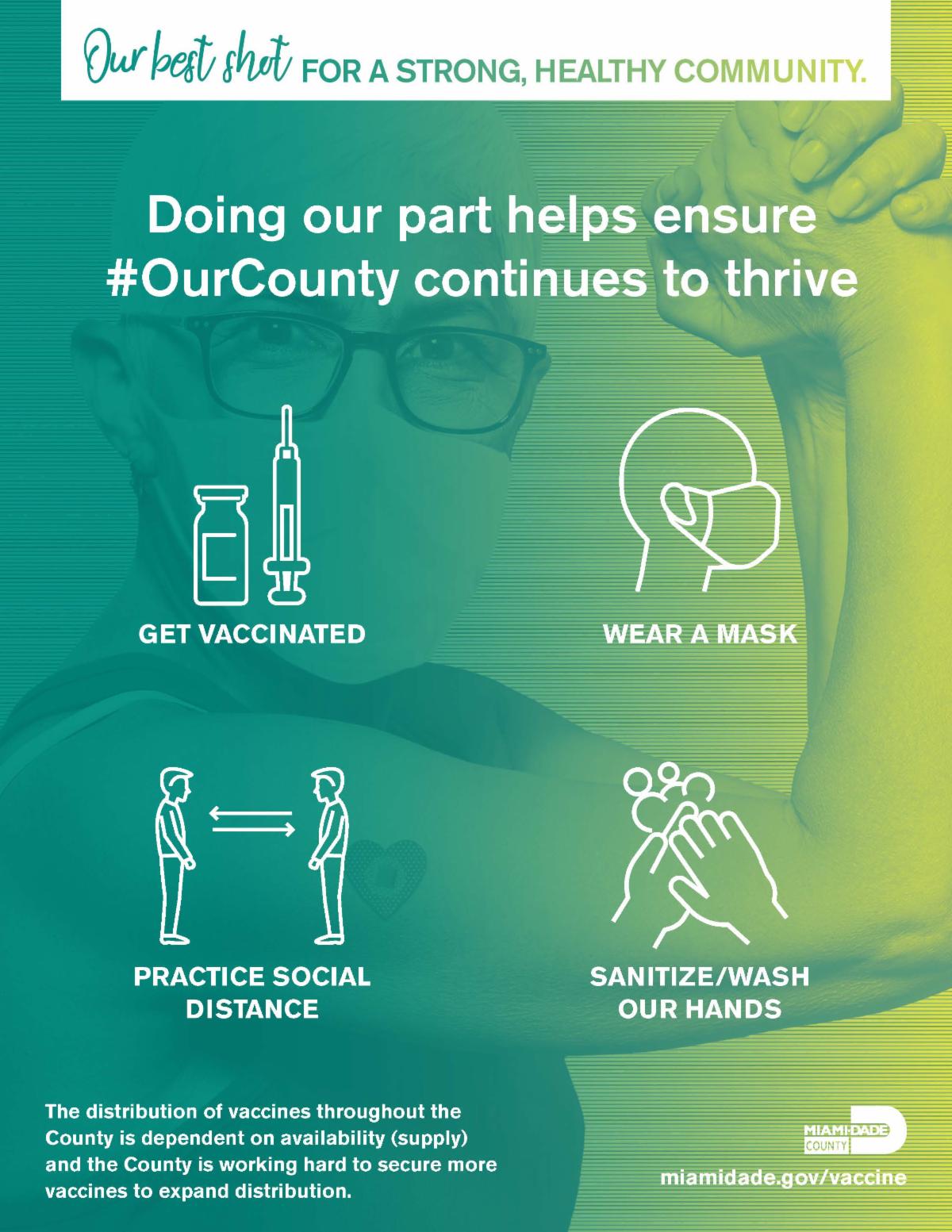 Our best shot FOR A STRONG, HEALTHY COMMUNITY.

Doing our part helps ensure #OurCounty continues to thrive

GET VACCINATED

WEAR A MASK

PRACTICE SOCIAL DISTANCE

SANITIZE/WASH OUR HANDS

The distribution of vaccines throughout the County is dependent on availability (supply) and the County is working hard to secure more vaccines to expand distribution.

MIAMI-DADE COUNTY

miamidade.gov/vaccine